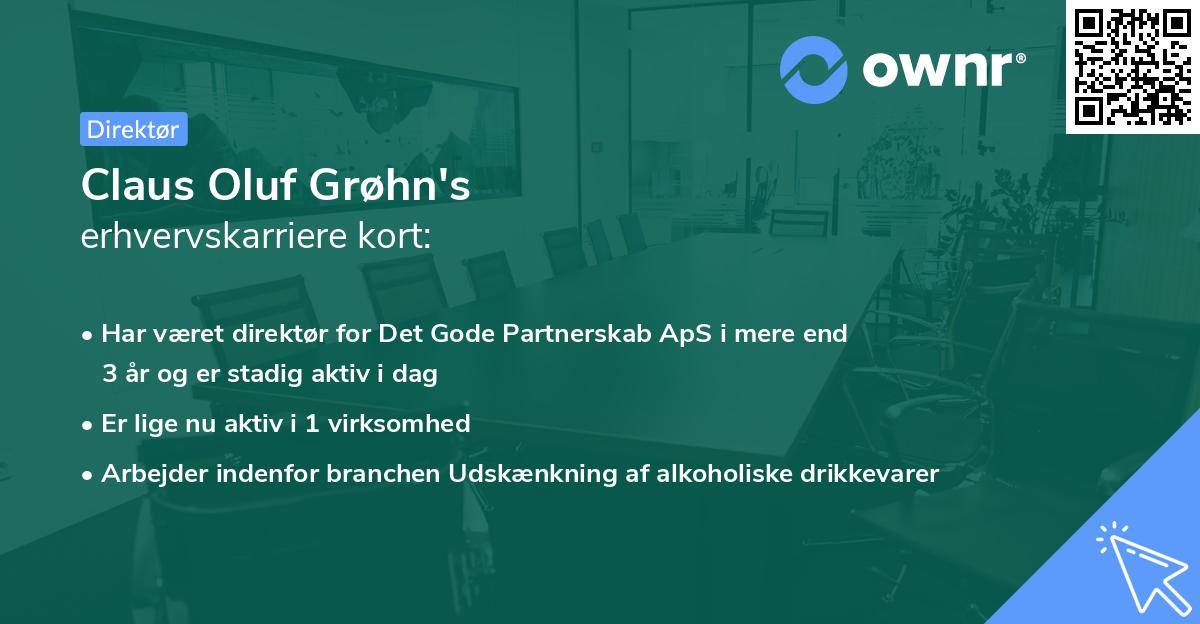 ownr®

Direktør

Claus Oluf Grøhn's
erhvervskarriere kort:

• Har været direktør for Det Gode Partnerskab ApS i mere end 3 år og er stadig aktiv i dag
• Er lige nu aktiv i 1 virksomhed
• Arbejder indenfor branchen Udskænkning af alkoholiske drikkevarer